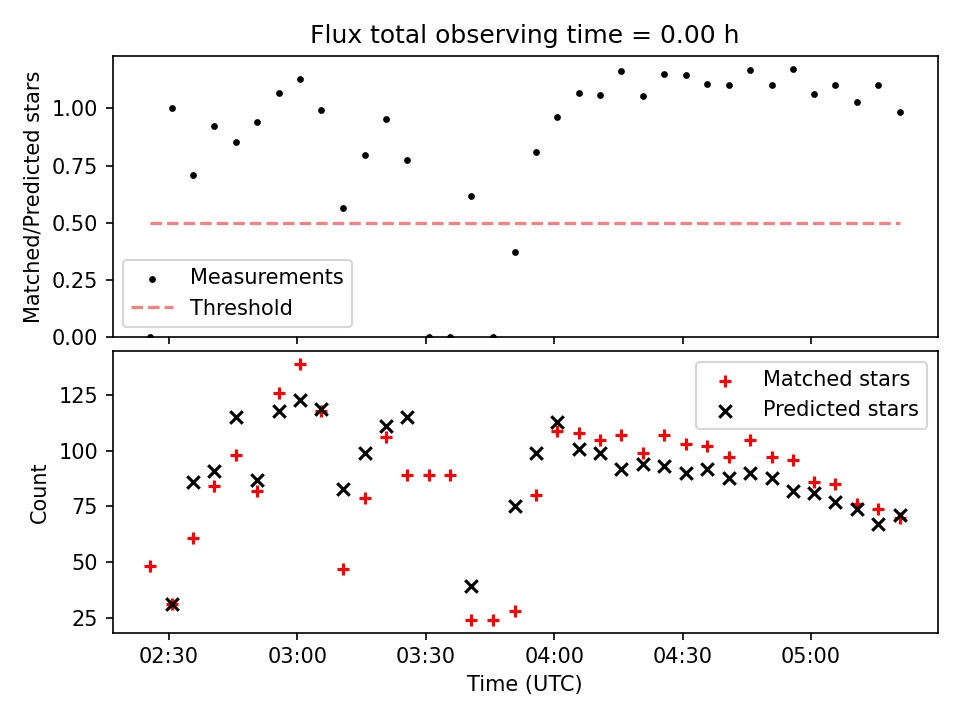 Flux total observing time = 0.00 h

Matched/Predicted stars
1.00
0.75
0.50
0.25
0.00

Measurements
Threshold

Count
125
100
75
50
25

Matched stars
Predicted stars

02:30
03:00
03:30
04:00
04:30
05:00
Time (UTC)